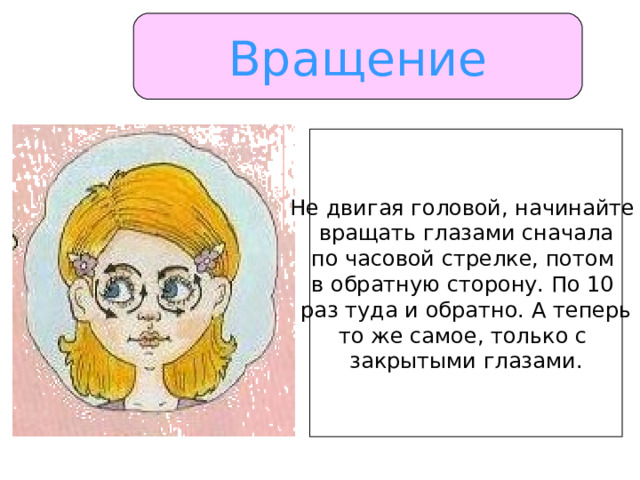 Вращение

Не двигая головой, начинайте вращать глазами сначала по часовой стрелке, потом в обратную сторону. По 10 раз туда и обратно. А теперь то же самое, только с закрытыми глазами.